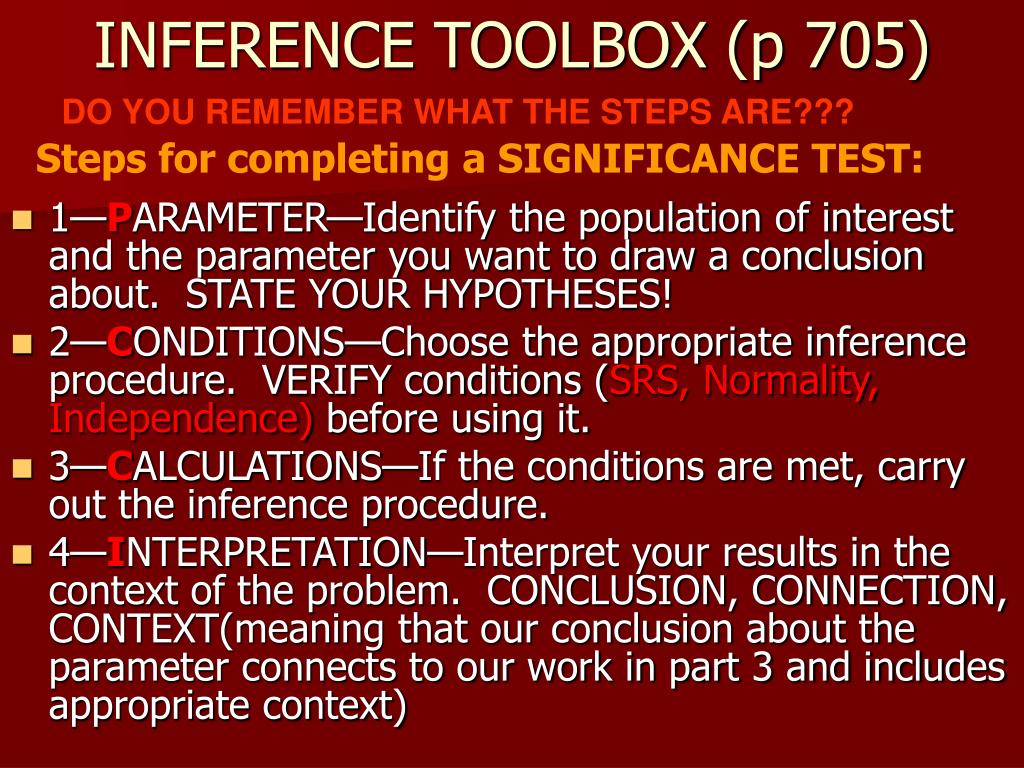 INFERENCE TOOLBOX (p 705)

DO YOU REMEMBER WHAT THE STEPS ARE???

Steps for completing a SIGNIFICANCE TEST:

1—PARAMETER—Identify the population of interest and the parameter you want to draw a conclusion about. STATE YOUR HYPOTHESES!

2—CONDITIONS—Choose the appropriate inference procedure. VERIFY conditions (SRS, Normality, Independence) before using it.

3—CALCULATIONS—If the conditions are met, carry out the inference procedure.

4—INTERPRETATION—Interpret your results in the context of the problem. CONCLUSION, CONNECTION, CONTEXT(meaning that our conclusion about the parameter connects to our work in part 3 and includes appropriate context)